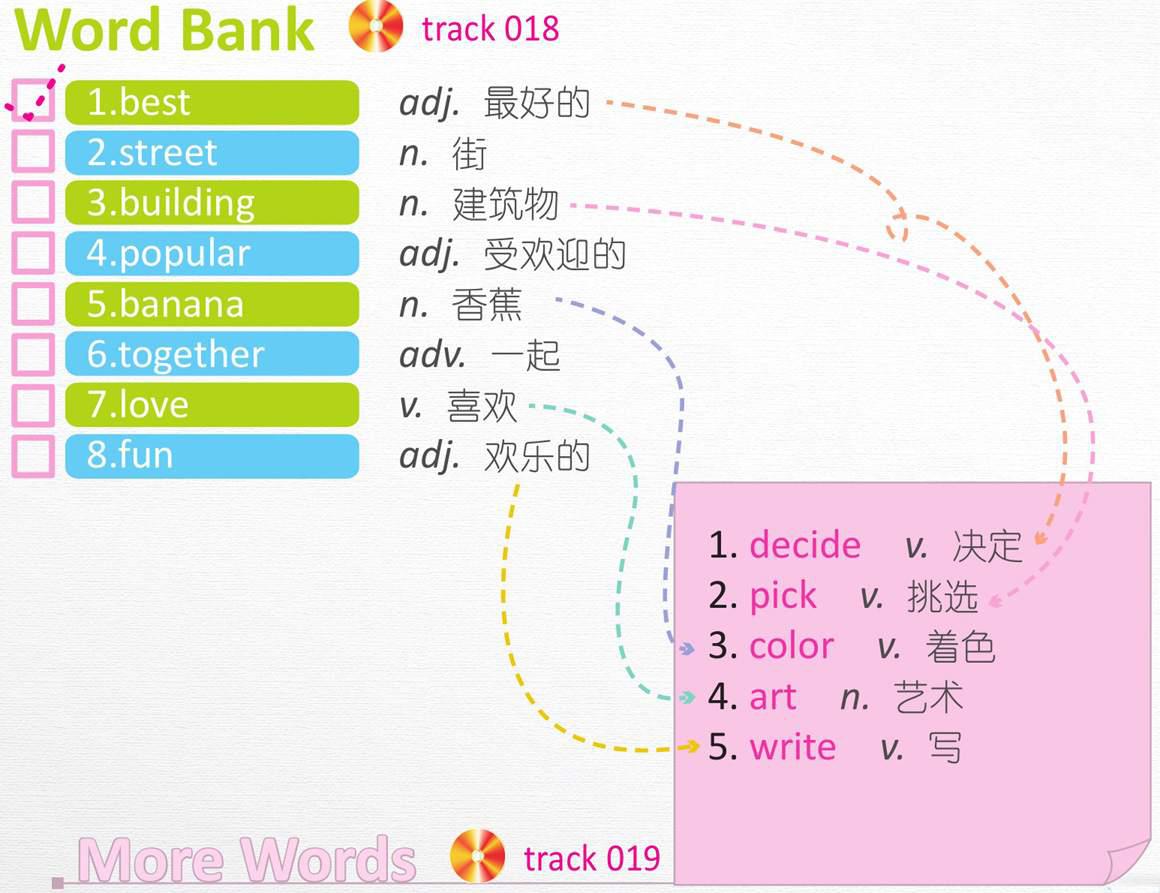 Word Bank track 018

1.best adj. 最好的
2.street n. 街
3.building n. 建筑物
4.popular adj. 受欢迎的
5.banana n. 香蕉
6.together adv. 一起
7.love v. 喜欢
8.fun adj. 欢乐的

1. decide v. 决定
2. pick v. 挑选
3. color v. 着色
4. art n. 艺术
5. write v. 写

More Words track 019